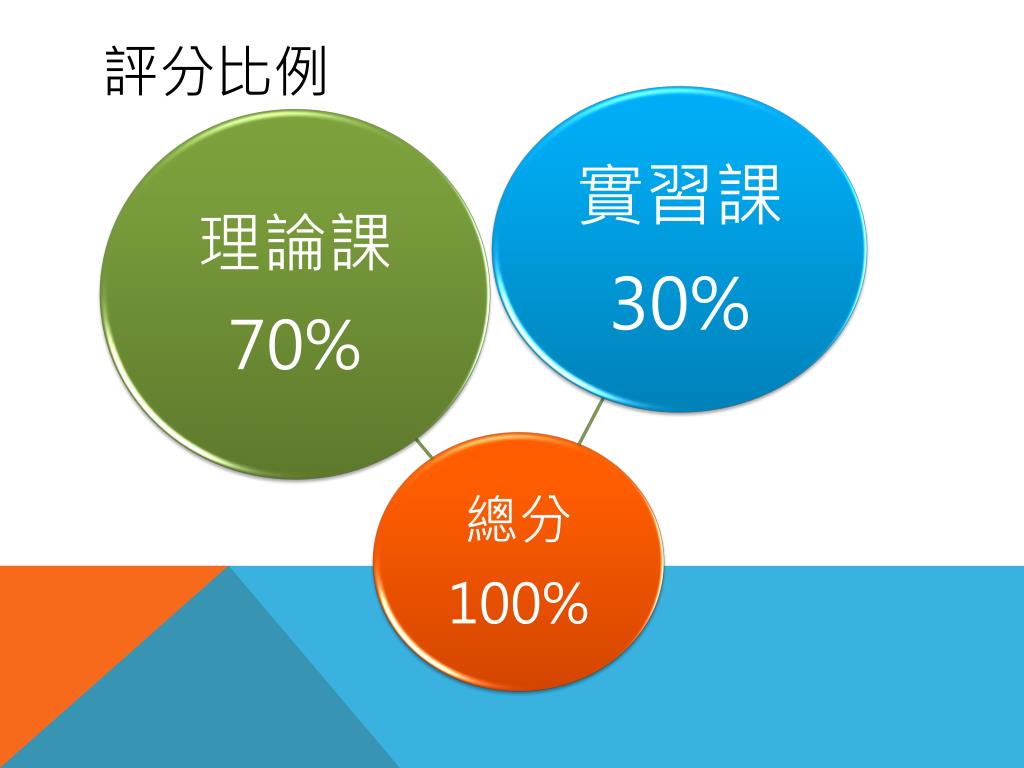 評分比例

理論課
70%

實習課
30%

總分
100%